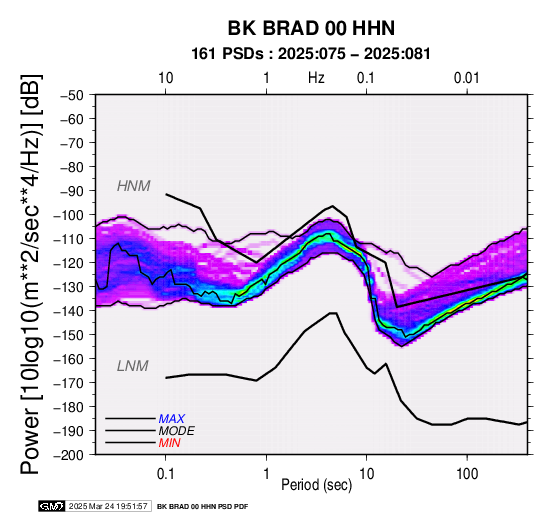 BK BRAD 00 HHN
161 PSDs : 2025:075 – 2025:081

10
1
Hz
0.1
0.01

Power [10log10(m**2/sec**4/Hz)] [dB]

−50
−60
−70
−80
−90
−100
−110
−120
−130
−140
−150
−160
−170
−180
−190
−200

HNM
LNM

MAX
MODE
MIN

0.1
1
10
100
Period (sec)

GMT 2025 Mar 24 19:51:57 BK BRAD 00 HHN PSD PDF